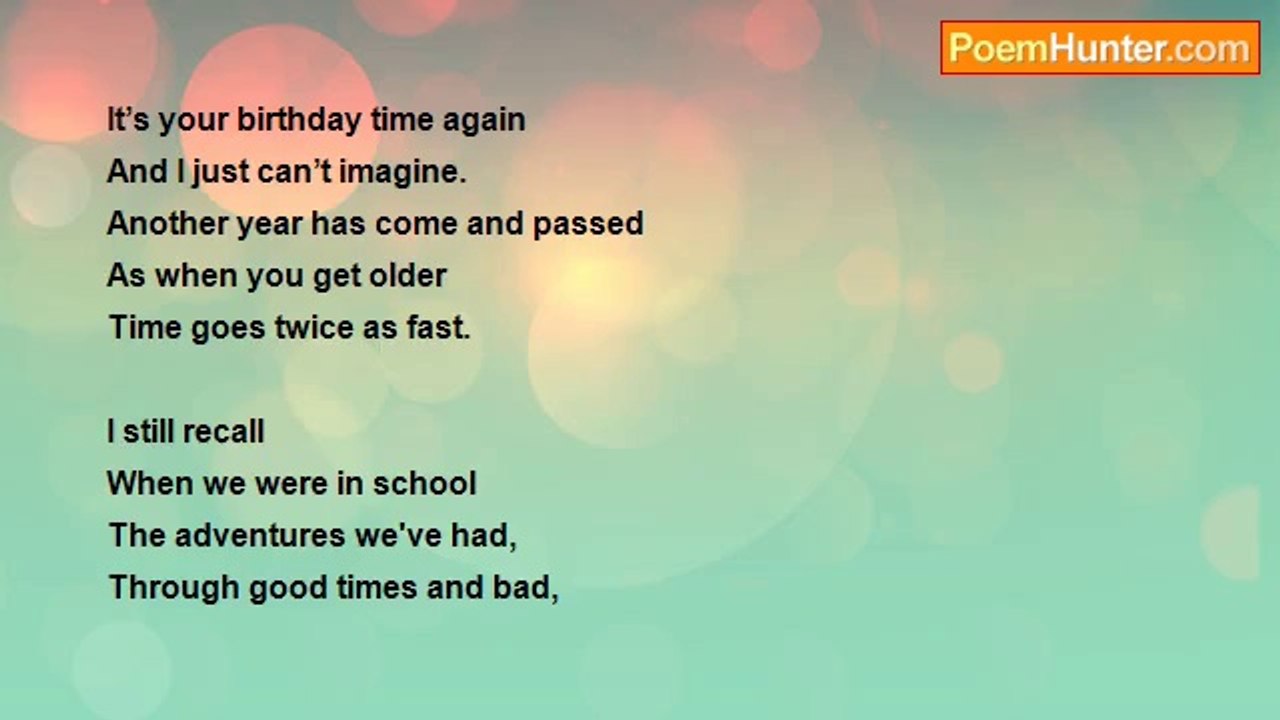 PoemHunter.com

It’s your birthday time again
And I just can’t imagine.
Another year has come and passed
As when you get older
Time goes twice as fast.

I still recall
When we were in school
The adventures we've had,
Through good times and bad,